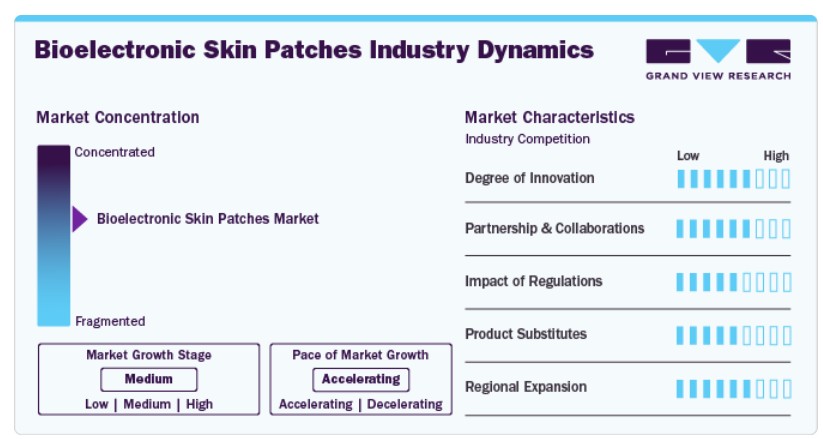 Bioelectronic Skin Patches Industry Dynamics

GRAND VIEW RESEARCH

Market Concentration

Concentrated

Bioelectronic Skin Patches Market

Fragmented

Market Growth Stage
Medium
Low | Medium | High

Pace of Market Growth
Accelerating
Accelerating | Decelerating

Market Characteristics
Industry Competition

Low High

Degree of Innovation

Partnership & Collaborations

Impact of Regulations

Product Substitutes

Regional Expansion